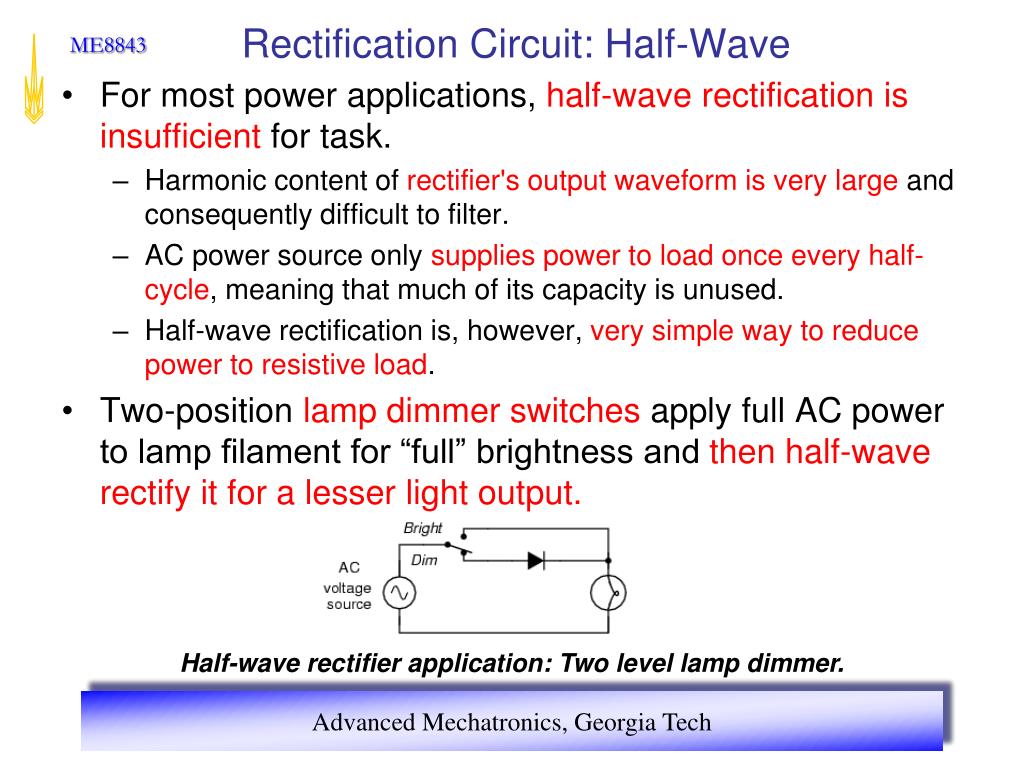 ME8843

Rectification Circuit: Half-Wave

• For most power applications, half-wave rectification is insufficient for task.

– Harmonic content of rectifier's output waveform is very large and consequently difficult to filter.

– AC power source only supplies power to load once every half-cycle, meaning that much of its capacity is unused.

– Half-wave rectification is, however, very simple way to reduce power to resistive load.

• Two-position lamp dimmer switches apply full AC power to lamp filament for “full” brightness and then half-wave rectify it for a lesser light output.

Bright
Dim
AC voltage source

Half-wave rectifier application: Two level lamp dimmer.

Advanced Mechatronics, Georgia Tech